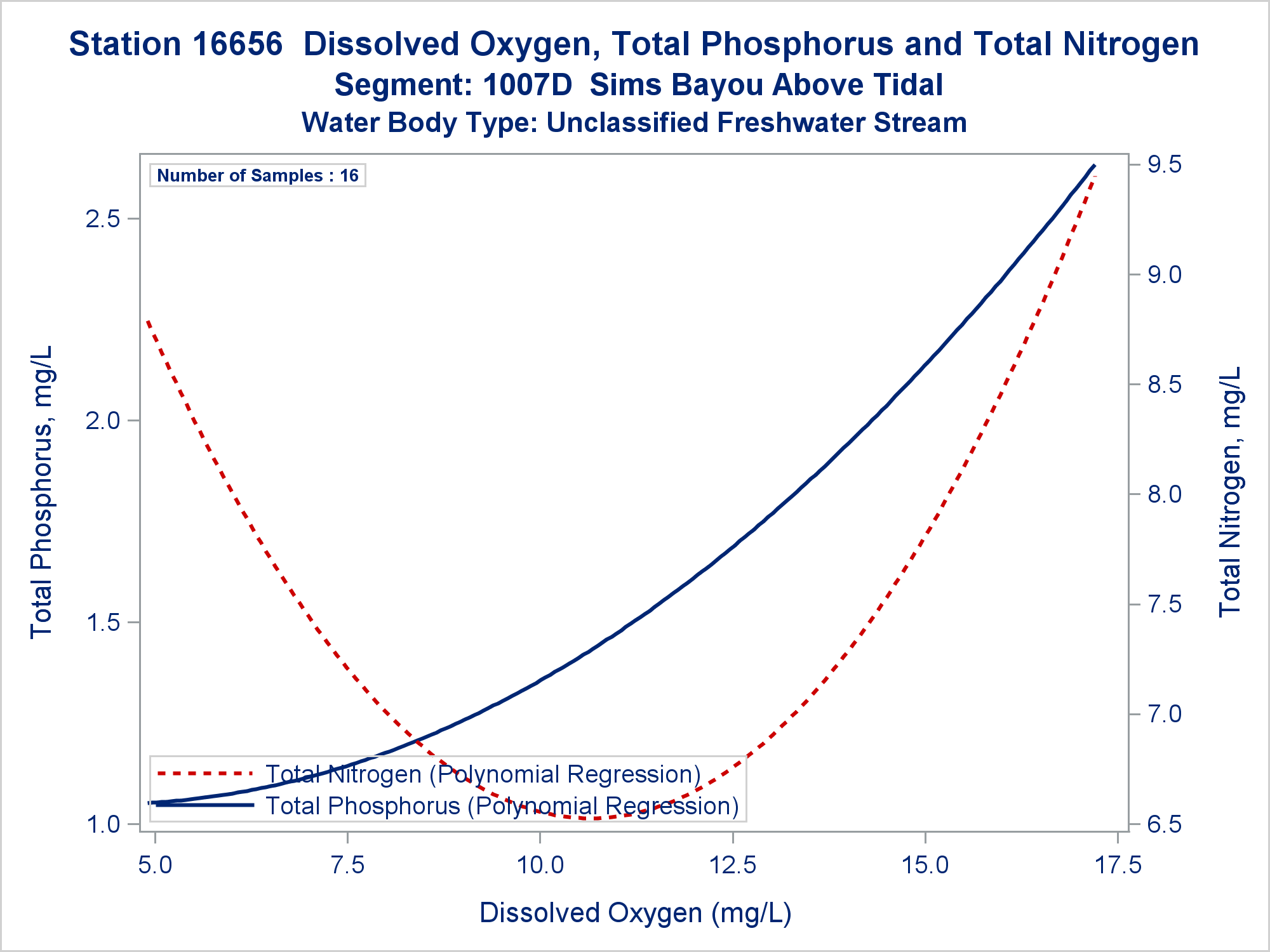 Station 16656 Dissolved Oxygen, Total Phosphorus and Total Nitrogen
Segment: 1007D Sims Bayou Above Tidal
Water Body Type: Unclassified Freshwater Stream

Number of Samples : 16

Total Phosphorus, mg/L

2.5
2.0
1.5
1.0

Total Nitrogen, mg/L

9.5
9.0
8.5
8.0
7.5
7.0
6.5

Total Nitrogen (Polynomial Regression)
Total Phosphorus (Polynomial Regression)

5.0
7.5
10.0
12.5
15.0
17.5

Dissolved Oxygen (mg/L)